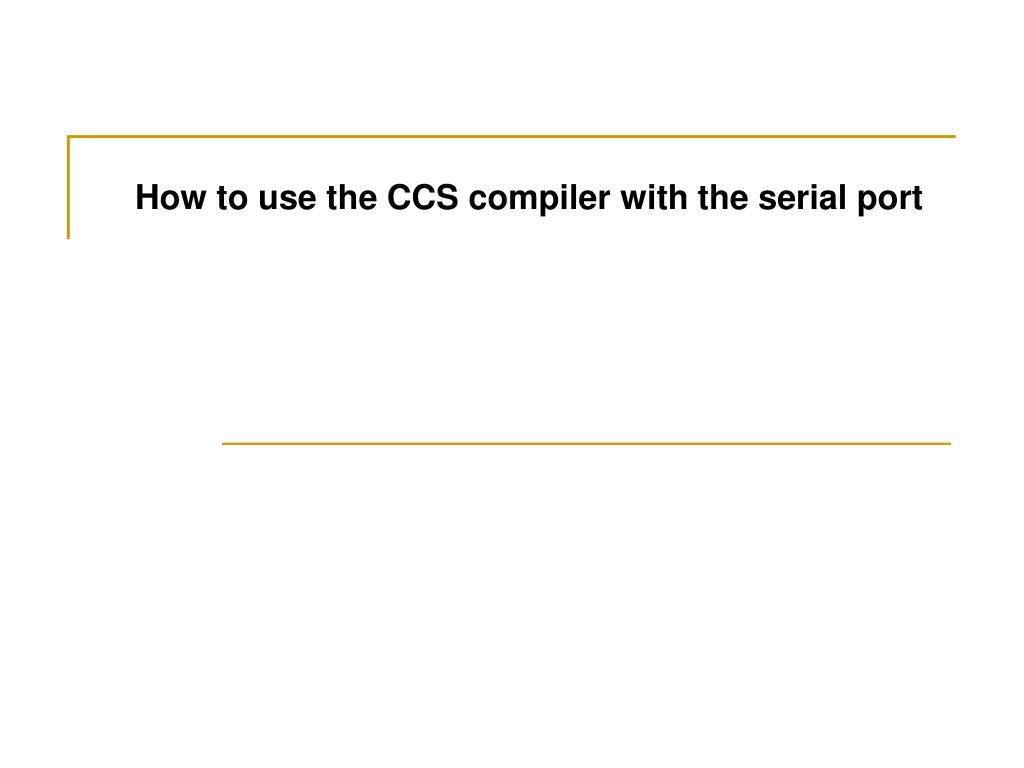 How to use the CCS compiler with the serial port